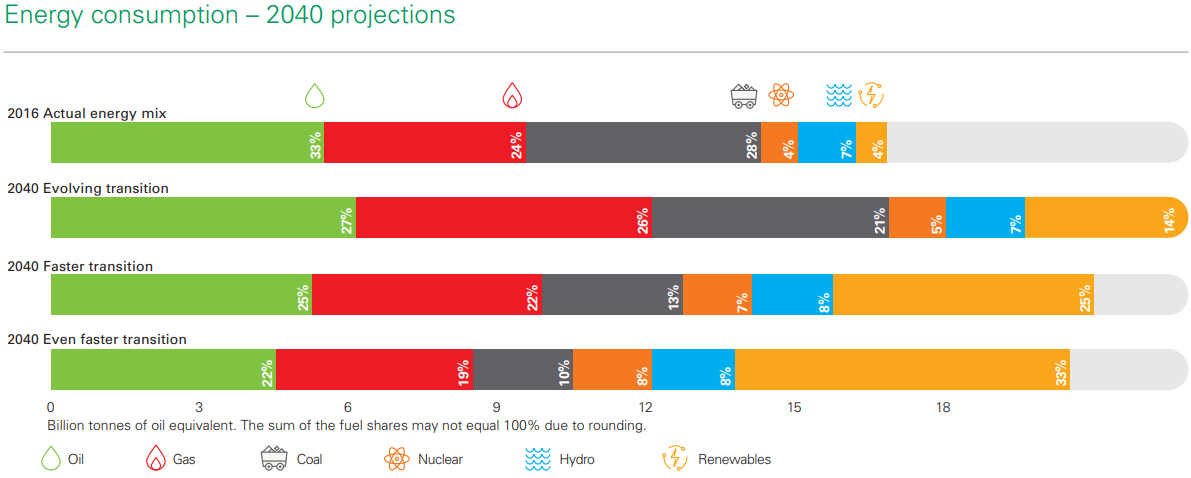 Energy consumption – 2040 projections

2016 Actual energy mix
33% 24% 28% 4% 7% 4%

2040 Evolving transition
27% 26% 21% 5% 7% 14%

2040 Faster transition
25% 22% 13% 7% 8% 25%

2040 Even faster transition
22% 19% 10% 8% 8% 33%

0 3 6 9 12 15 18

Billion tonnes of oil equivalent. The sum of the fuel shares may not equal 100% due to rounding.

Oil Gas Coal Nuclear Hydro Renewables